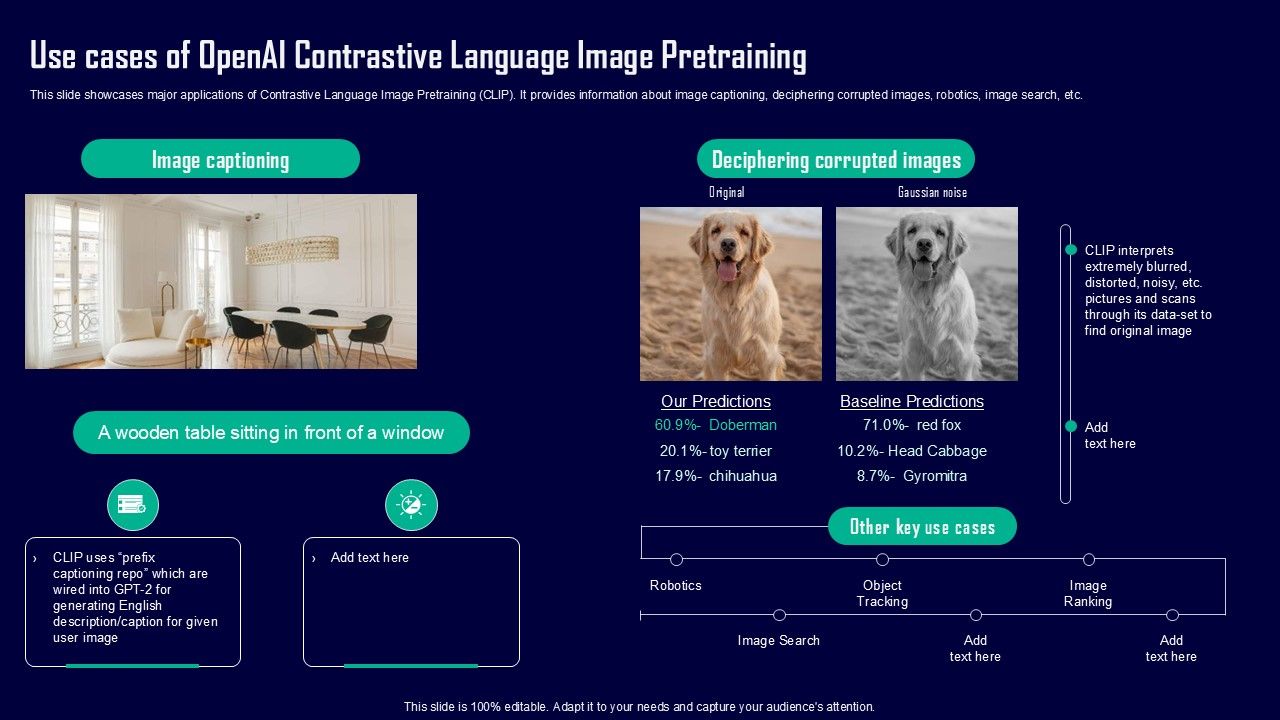 Use cases of OpenAI Contrastive Language Image Pretraining

This slide showcases major applications of Contrastive Language Image Pretraining (CLIP). It provides information about image captioning, deciphering corrupted images, robotics, image search, etc.

Image captioning

A wooden table sitting in front of a window

› CLIP uses "prefix captioning repo" which are wired into GPT-2 for generating English description/caption for given user image

› Add text here

Deciphering corrupted images

Original

Gaussian noise

Our Predictions
60.9%- Doberman
20.1%- toy terrier
17.9%- chihuahua

Baseline Predictions
71.0%- red fox
10.2%- Head Cabbage
8.7%- Gyromitra

CLIP interprets extremely blurred, distorted, noisy, etc. pictures and scans through its data-set to find original image

Add text here

Other key use cases

Robotics

Object Tracking

Image Ranking

Image Search

Add text here

Add text here

This slide is 100% editable. Adapt it to your needs and capture your audience's attention.